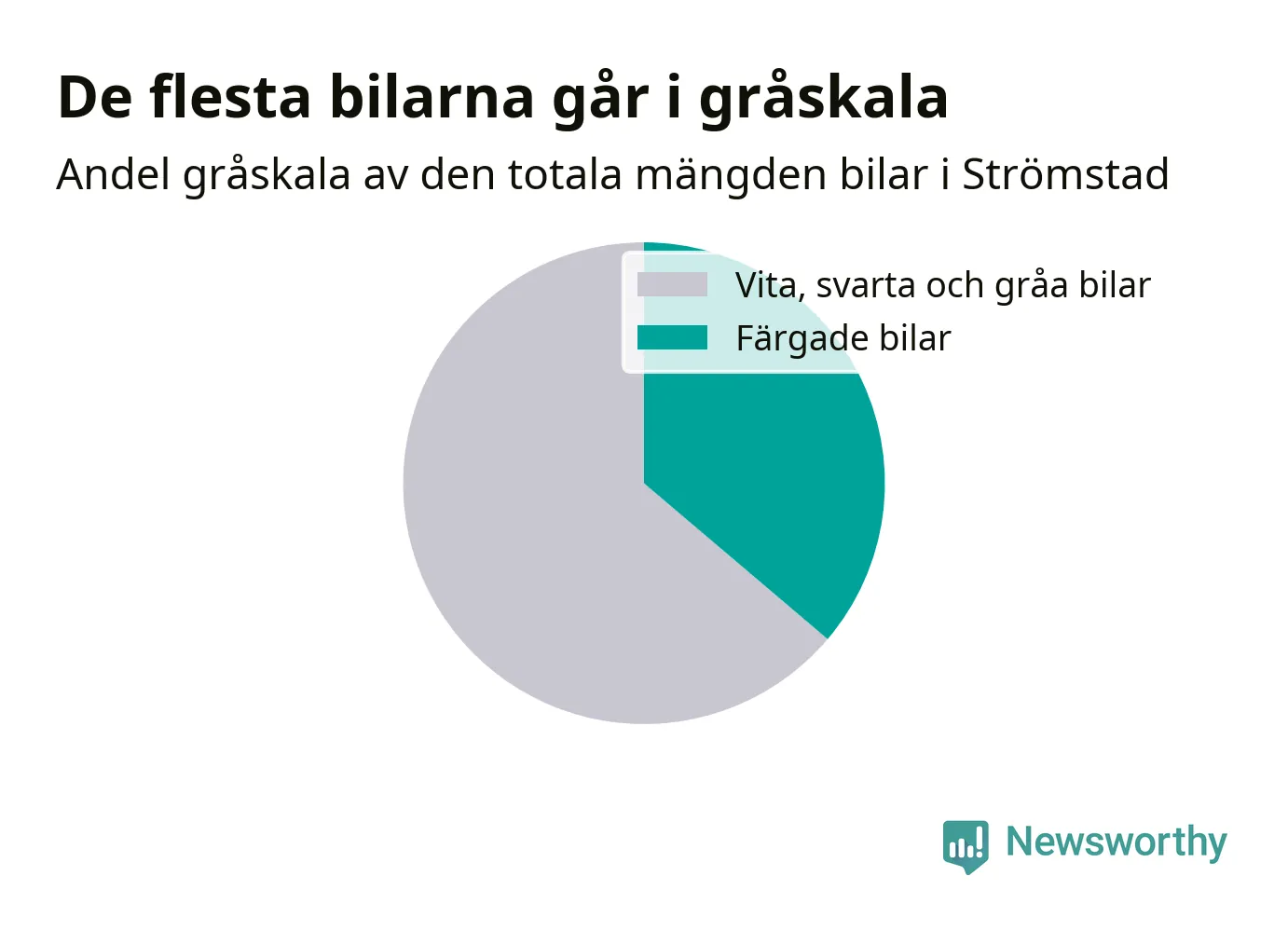 De flesta bilarna går i gråskala

Andel gråskala av den totala mängden bilar i Strömstad

Vita, svarta och gråa bilar
Färgade bilar

Newsworthy